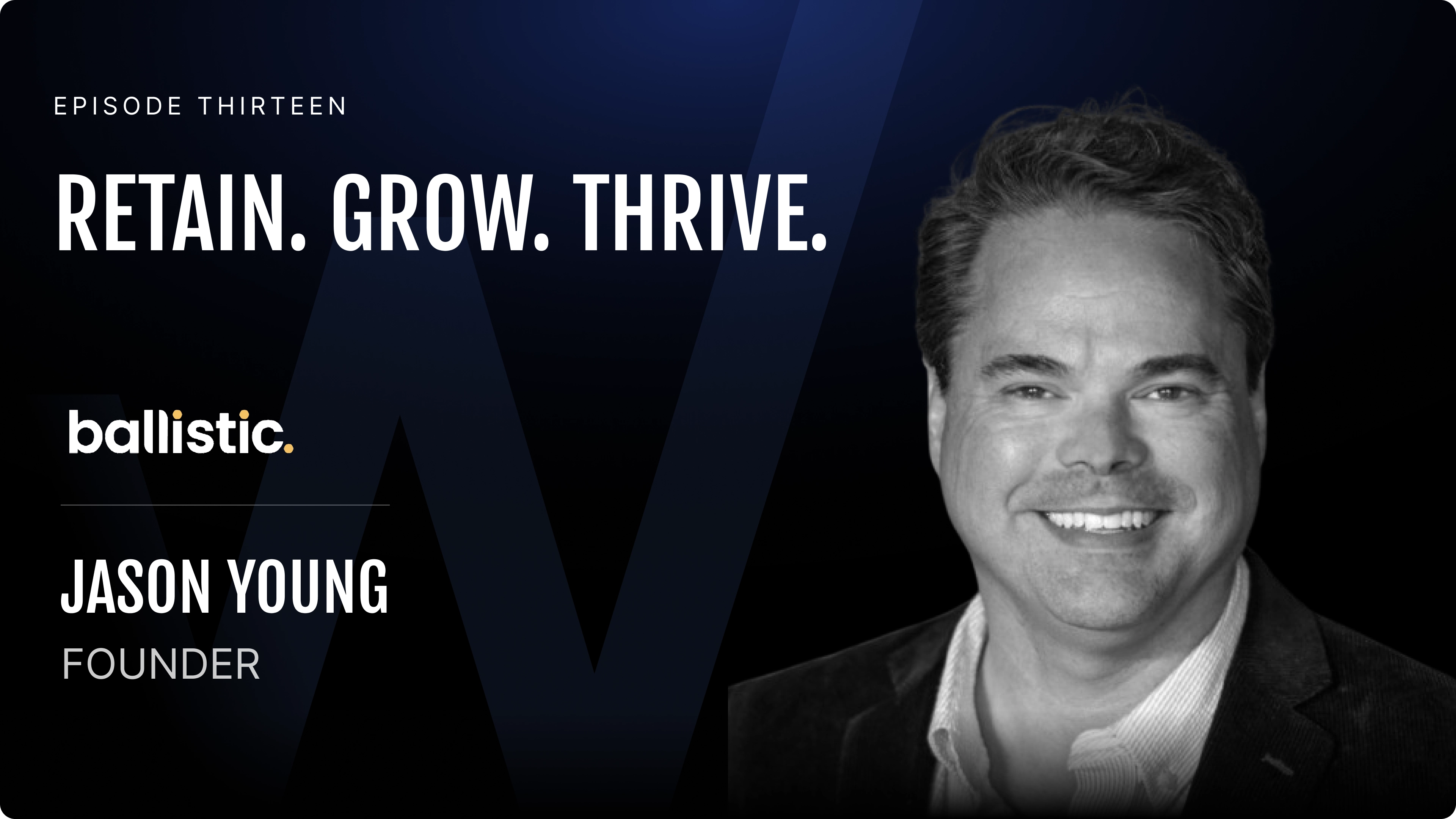 EPISODE THIRTEEN

RETAIN. GROW. THRIVE.

ballistic.

JASON YOUNG
FOUNDER